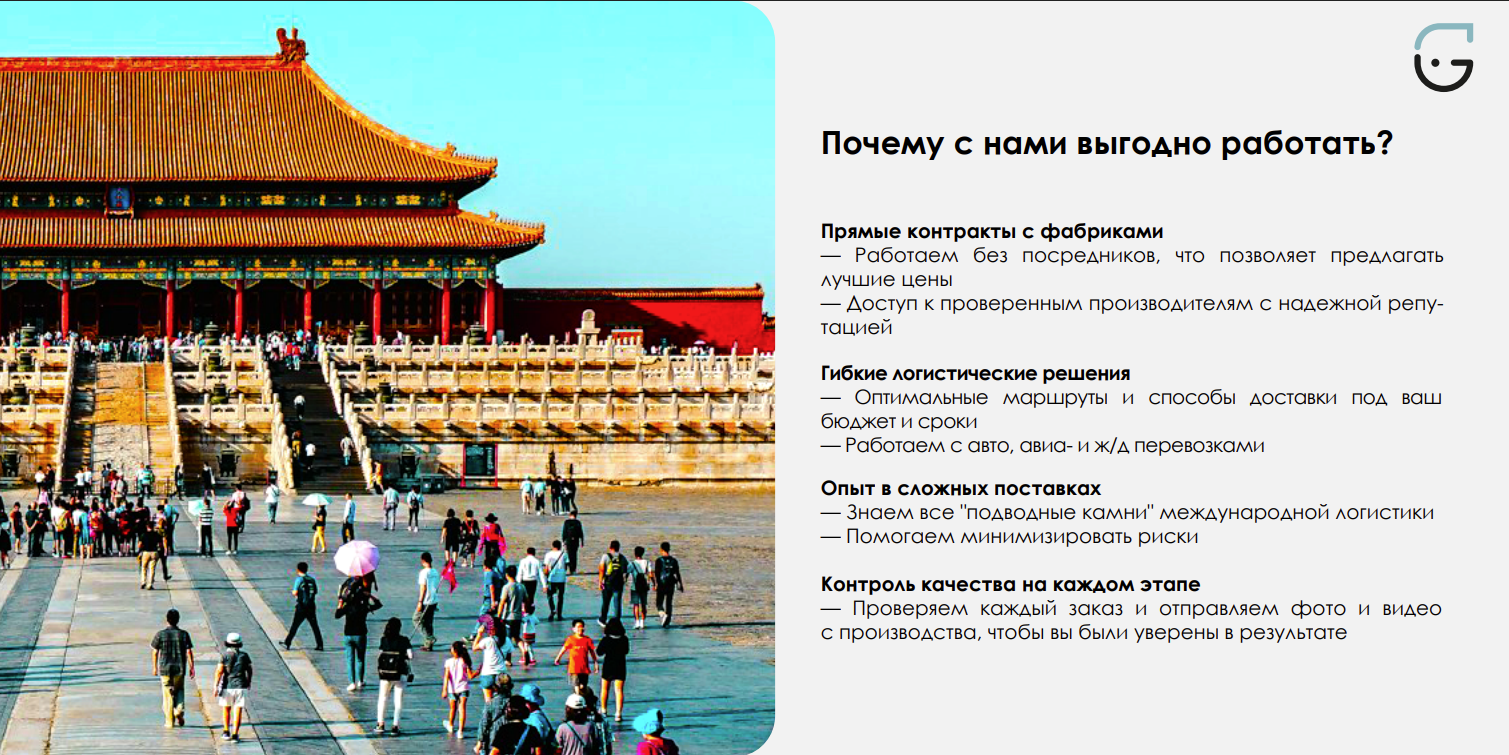 Почему с нами выгодно работать?

Прямые контракты с фабриками
— Работаем без посредников, что позволяет предлагать лучшие цены
— Доступ к проверенным производителям с надежной репутацией

Гибкие логистические решения
— Оптимальные маршруты и способы доставки под ваш бюджет и сроки
— Работаем с авто, авиа- и ж/д перевозками

Опыт в сложных поставках
— Знаем все "подводные камни" международной логистики
— Помогаем минимизировать риски

Контроль качества на каждом этапе
— Проверяем каждый заказ и отправляем фото и видео с производства, чтобы вы были уверены в результате